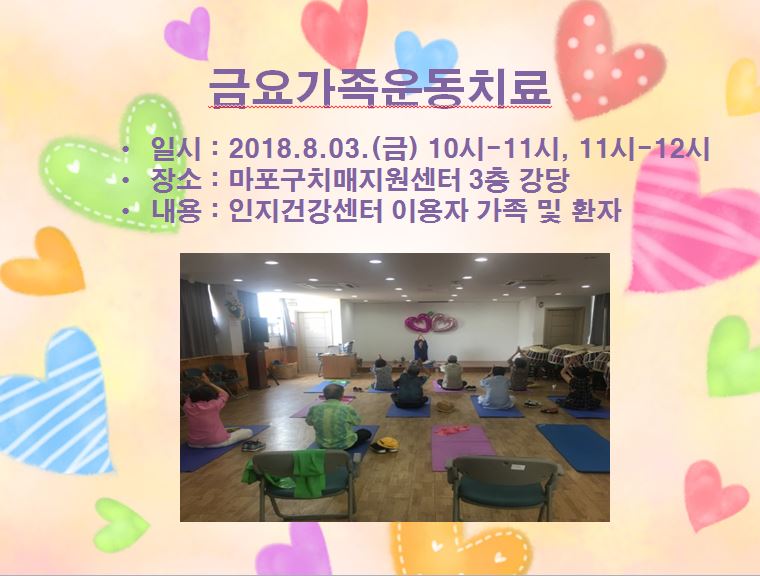 금요가족운동치료

• 일시 : 2018.8.03.(금) 10시-11시, 11시-12시
• 장소 : 마포구치매지원센터 3층 강당
• 내용 : 인지건강센터 이용자 가족 및 환자